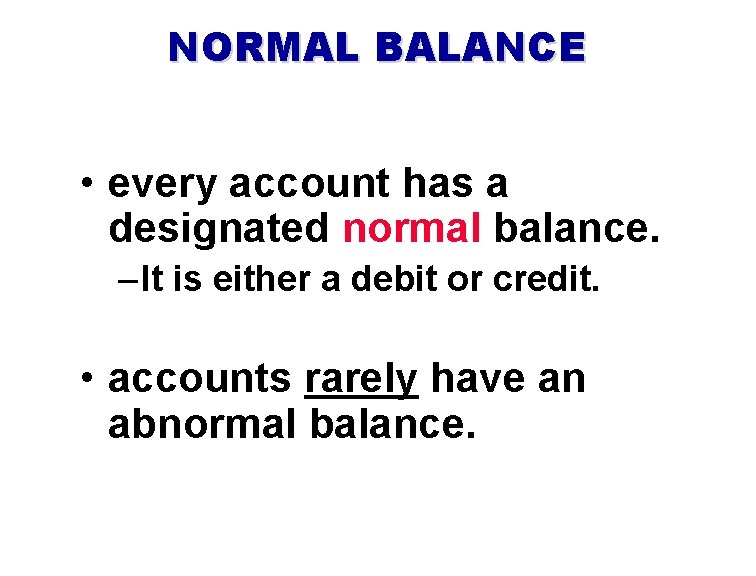 NORMAL BALANCE

• every account has a designated normal balance.

–It is either a debit or credit.

• accounts rarely have an abnormal balance.